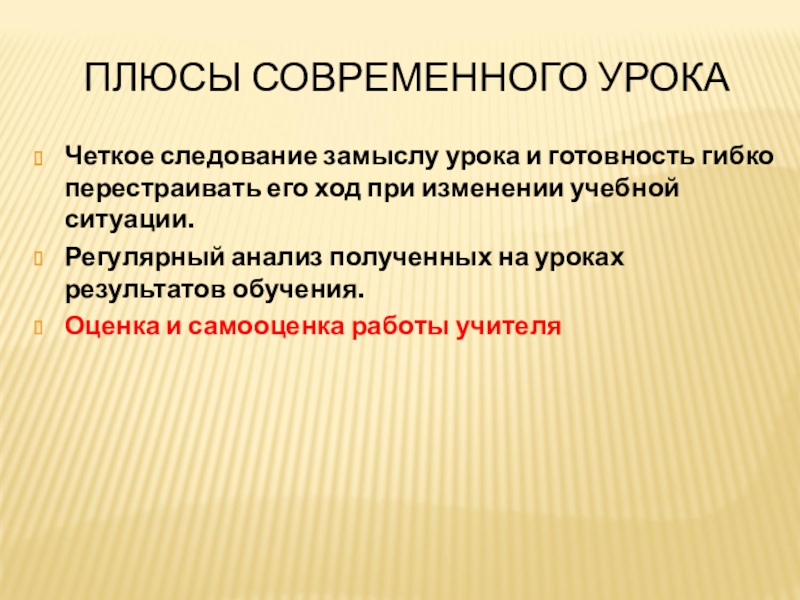 ПЛЮСЫ СОВРЕМЕННОГО УРОКА

Четкое следование замыслу урока и готовность гибко перестраивать его ход при изменении учебной ситуации.

Регулярный анализ полученных на уроках результатов обучения.

Оценка и самооценка работы учителя